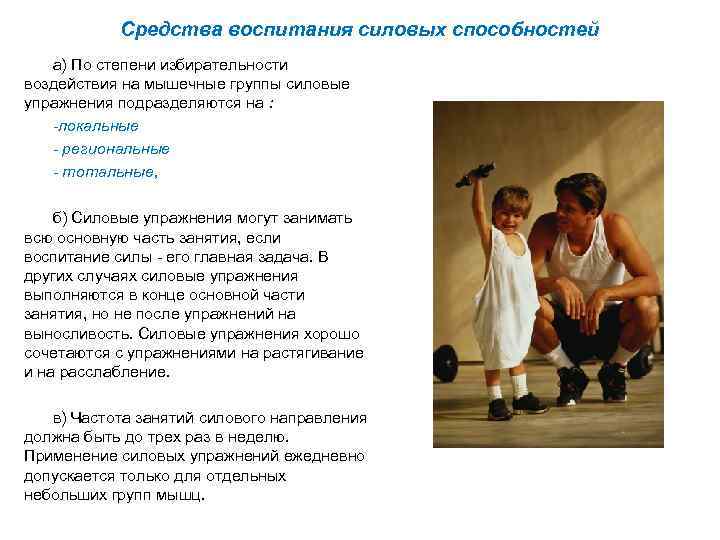 Средства воспитания силовых способностей

а) По степени избирательности воздействия на мышечные группы силовые упражнения подразделяются на :

-локальные

- региональные

- тотальные,

б) Силовые упражнения могут занимать всю основную часть занятия, если воспитание силы - его главная задача. В других случаях силовые упражнения выполняются в конце основной части занятия, но не после упражнений на выносливость. Силовые упражнения хорошо сочетаются с упражнениями на растягивание и на расслабление.

в) Частота занятий силового направления должна быть до трех раз в неделю. Применение силовых упражнений ежедневно допускается только для отдельных небольших групп мышц.